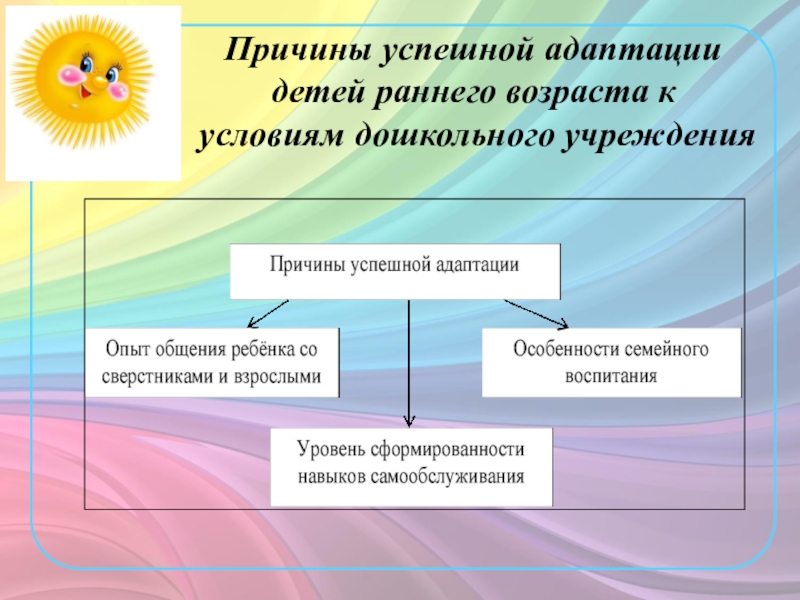 Причины успешной адаптации детей раннего возраста к условиям дошкольного учреждения

Причины успешной адаптации

Опыт общения ребёнка со сверстниками и взрослыми

Особенности семейного воспитания

Уровень сформированности навыков самообслуживания